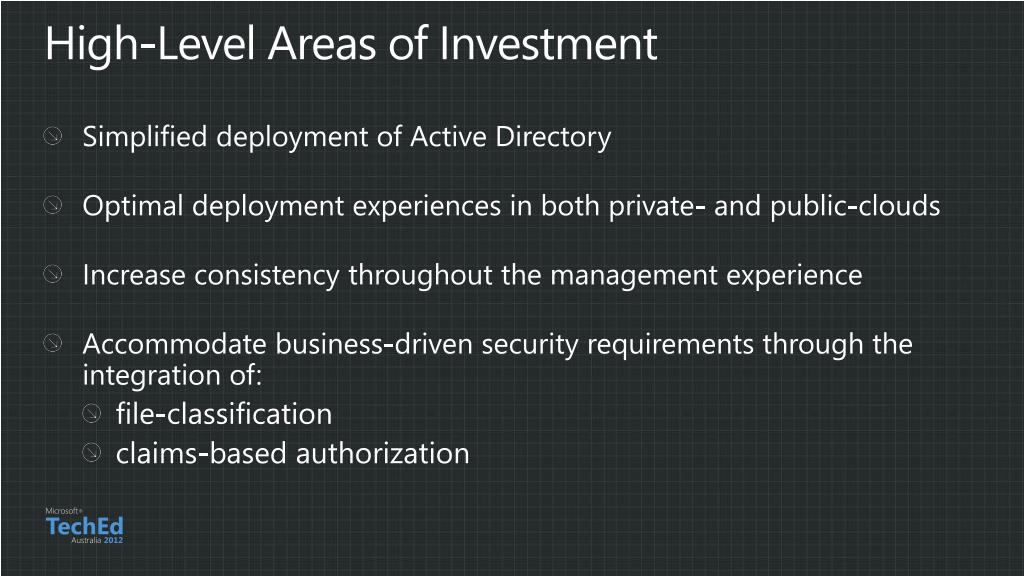 High-Level Areas of Investment

Simplified deployment of Active Directory

Optimal deployment experiences in both private- and public-clouds

Increase consistency throughout the management experience

Accommodate business-driven security requirements through the integration of:

file-classification

claims-based authorization

Microsoft®
TechEd
Australia 2012